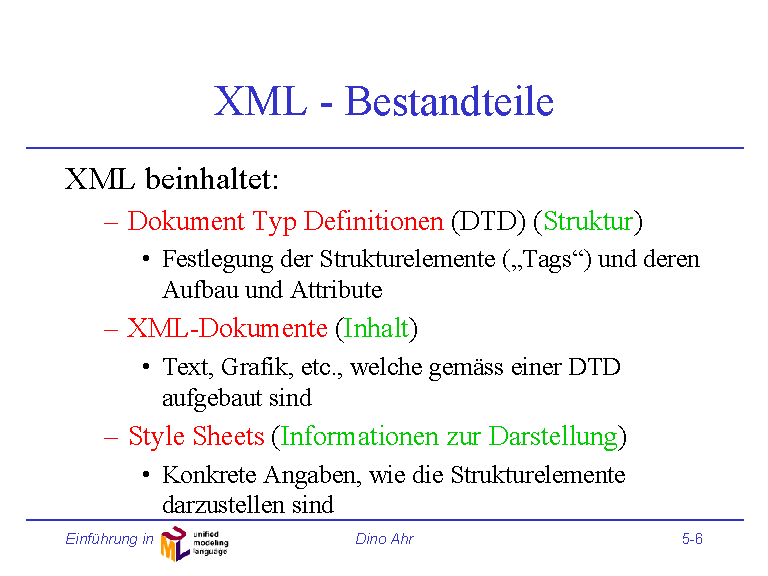 XML - Bestandteile

XML beinhaltet:

– Dokument Typ Definitionen (DTD) (Struktur)

• Festlegung der Strukturelemente („Tags“) und deren Aufbau und Attribute

– XML-Dokumente (Inhalt)

• Text, Grafik, etc., welche gemäss einer DTD aufgebaut sind

– Style Sheets (Informationen zur Darstellung)

• Konkrete Angaben, wie die Strukturelemente darzustellen sind

Einführung in UML unified modeling language Dino Ahr 5-6